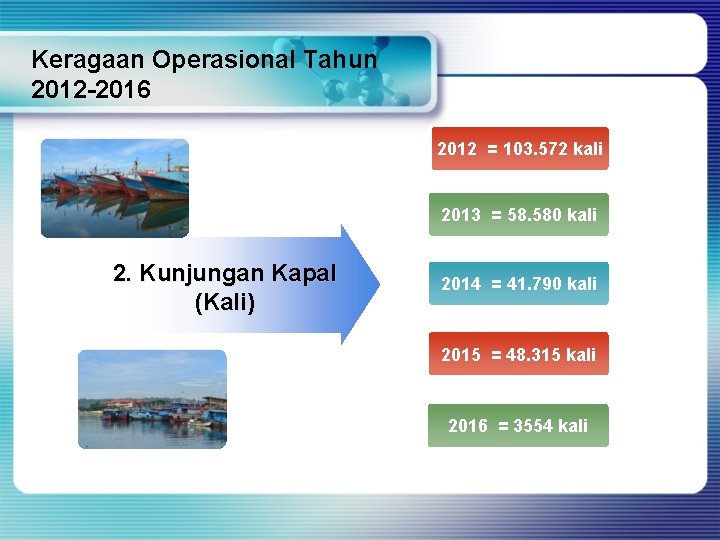 Keragaan Operasional Tahun 2012-2016

2. Kunjungan Kapal (Kali)

2012 = 103.572 kali

2013 = 58.580 kali

2014 = 41.790 kali

2015 = 48.315 kali

2016 = 3554 kali